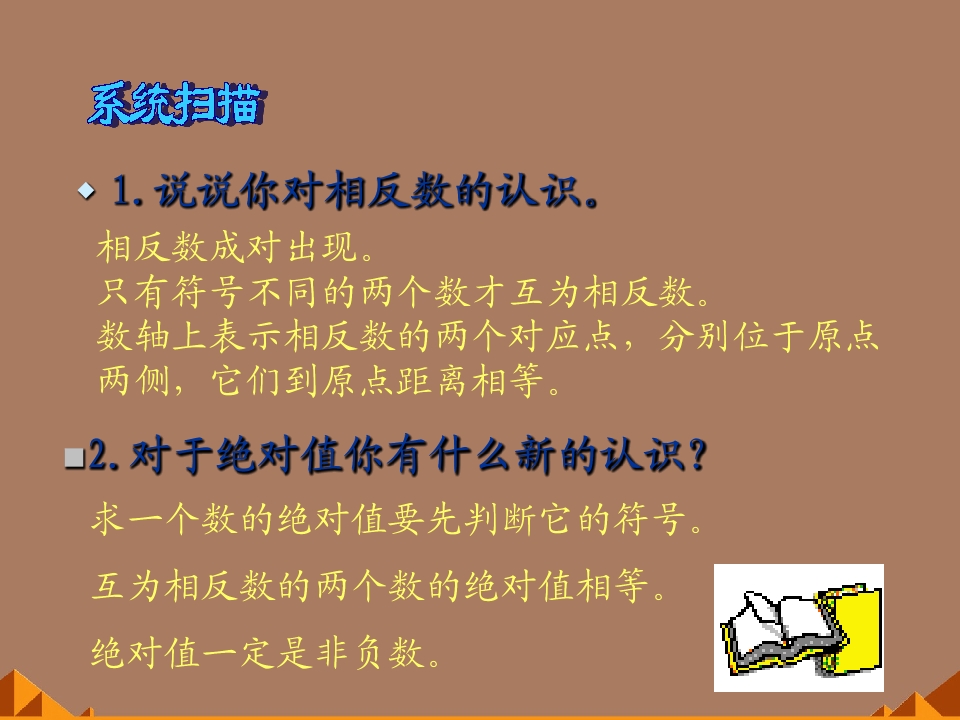 系统扫描

1. 说说你对相反数的认识。

相反数成对出现。
只有符号不同的两个数才互为相反数。
数轴上表示相反数的两个对应点，分别位于原点两侧，它们到原点距离相等。

2. 对于绝对值你有什么新的认识？

求一个数的绝对值要先判断它的符号。

互为相反数的两个数的绝对值相等。

绝对值一定是非负数。